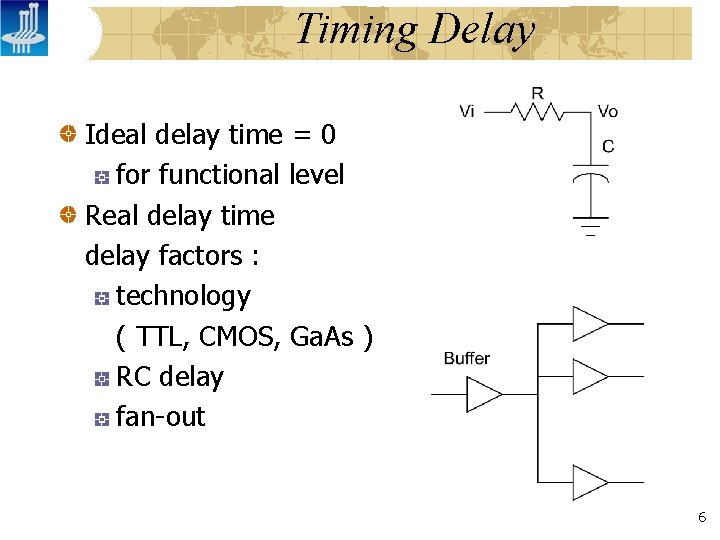 Timing Delay

Ideal delay time = 0

for functional level

Real delay time

delay factors :

technology

( TTL, CMOS, GaAs )

RC delay

fan-out

Vi R Vo

C

Buffer

6